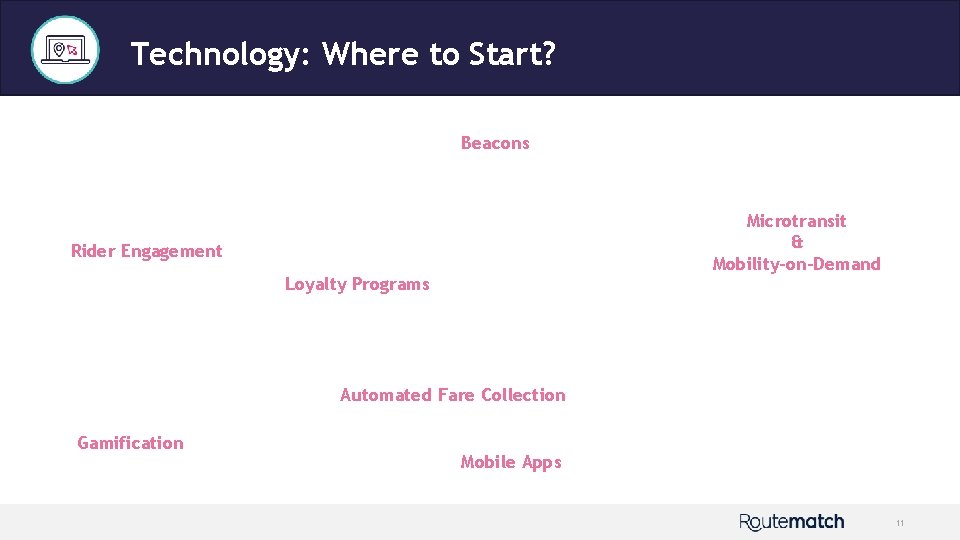 Technology: Where to Start?

Beacons

Microtransit
&
Mobility-on-Demand

Rider Engagement

Loyalty Programs

Automated Fare Collection

Gamification

Mobile Apps

Routematch

11